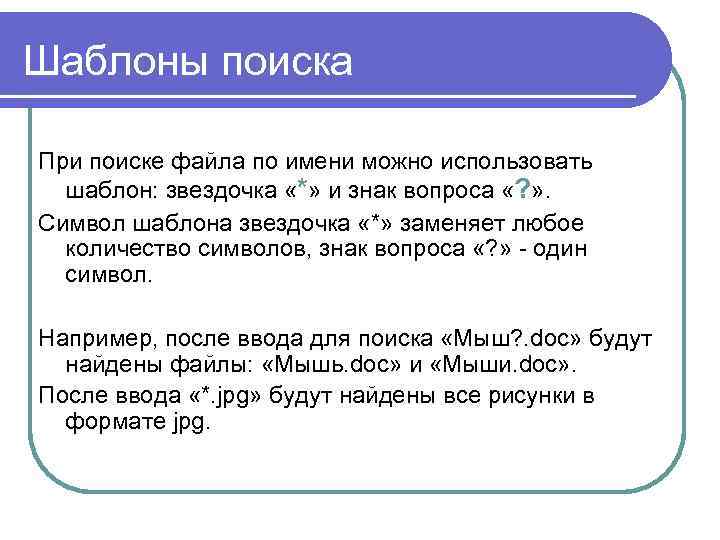 Шаблоны поиска

При поиске файла по имени можно использовать шаблон: звездочка «*» и знак вопроса «?».

Символ шаблона звездочка «*» заменяет любое количество символов, знак вопроса «?» - один символ.

Например, после ввода для поиска «Мыш?.doc» будут найдены файлы: «Мышь.doc» и «Мыши.doc».

После ввода «*.jpg» будут найдены все рисунки в формате jpg.